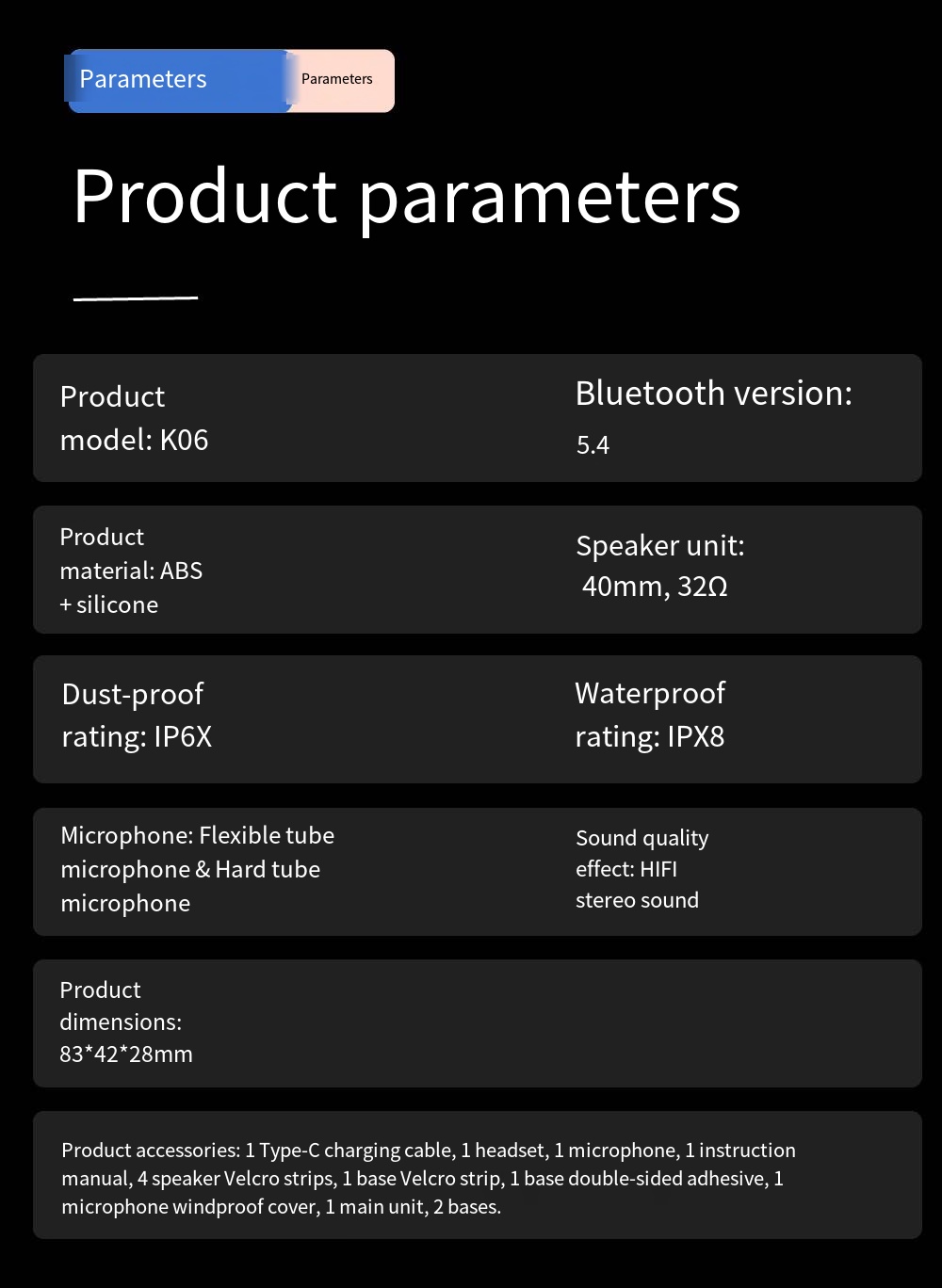 Parameters Parameters

Product parameters

Product model: K06

Bluetooth version: 5.4

Product material: ABS + silicone

Speaker unit: 40mm, 32Ω

Dust-proof rating: IP6X

Waterproof rating: IPX8

Microphone: Flexible tube microphone & Hard tube microphone

Sound quality effect: HIFI stereo sound

Product dimensions: 83*42*28mm

Product accessories: 1 Type-C charging cable, 1 headset, 1 microphone, 1 instruction manual, 4 speaker Velcro strips, 1 base Velcro strip, 1 base double-sided adhesive, 1 microphone windproof cover, 1 main unit, 2 bases.